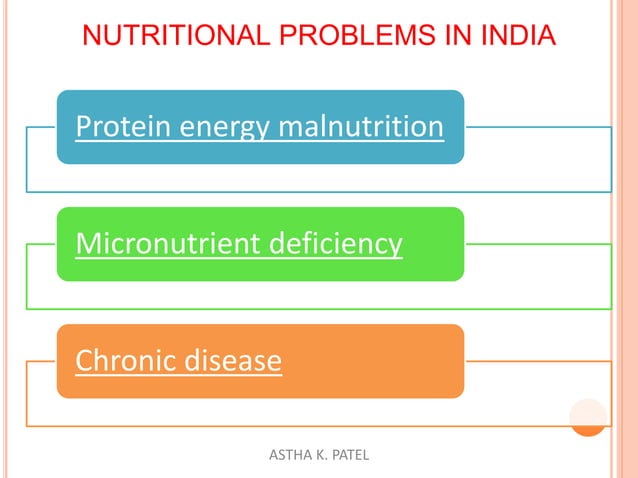 NUTRITIONAL PROBLEMS IN INDIA

Protein energy malnutrition

Micronutrient deficiency

Chronic disease

ASTHA K. PATEL